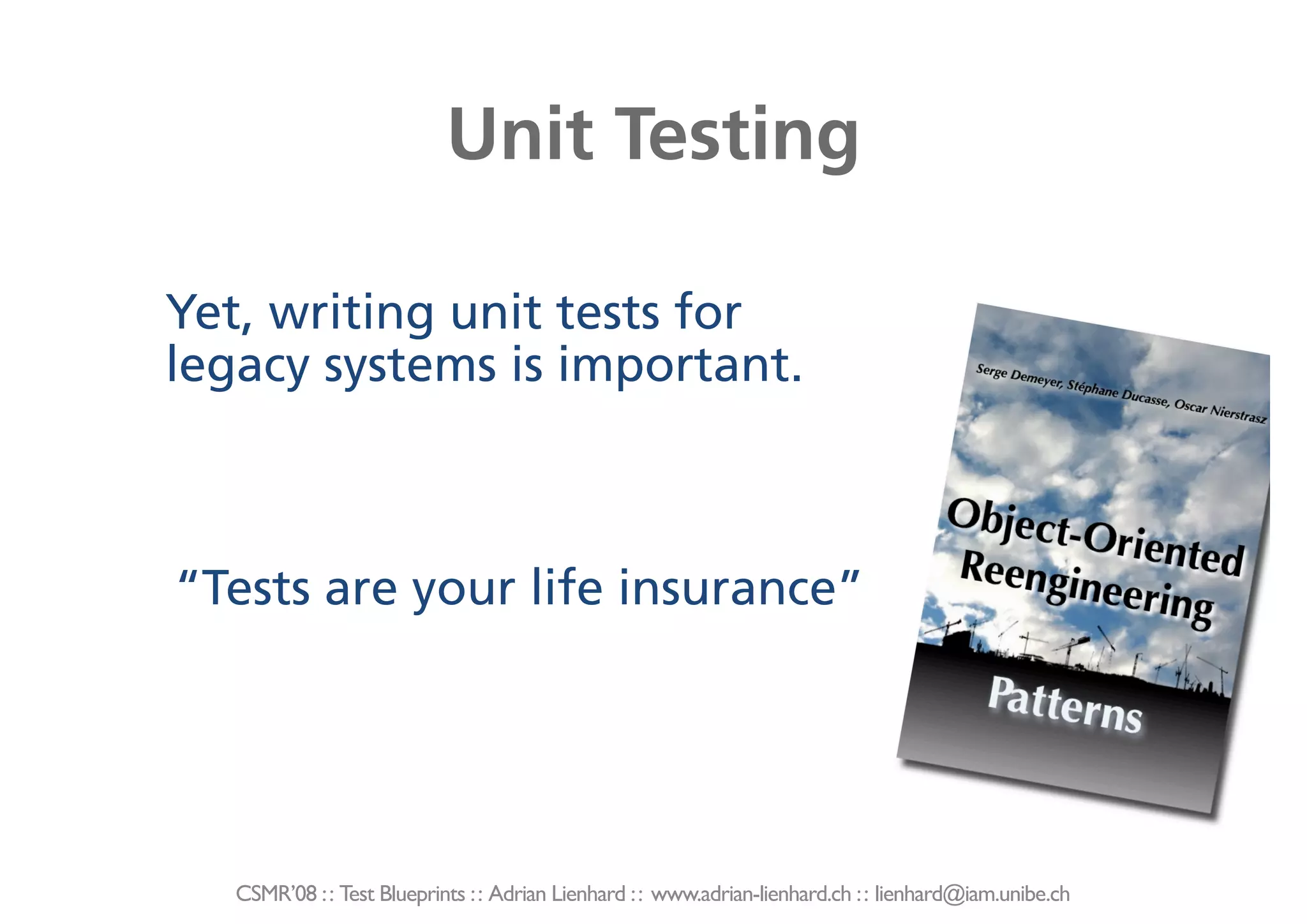 Unit Testing

Yet, writing unit tests for legacy systems is important.

“Tests are your life insurance”

Serge Demeyer, Stéphane Ducasse, Oscar Nierstrasz

Object-Oriented Reengineering

Patterns

CSMR’08 :: Test Blueprints :: Adrian Lienhard :: www.adrian-lienhard.ch :: lienhard@iam.unibe.ch